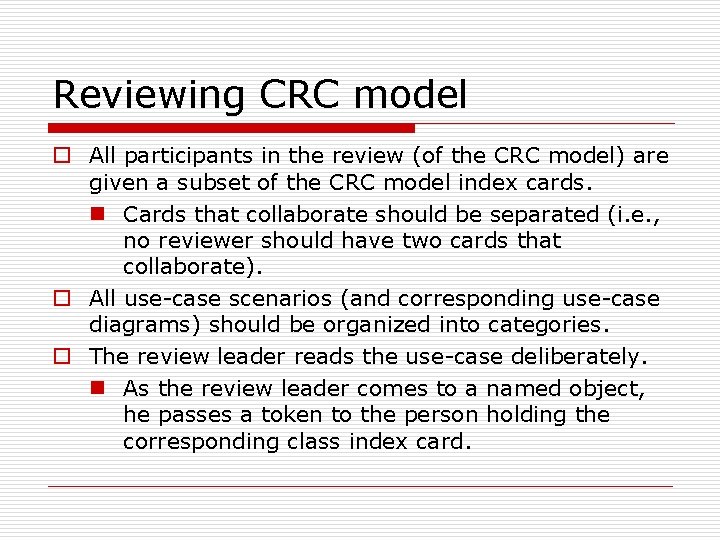 Reviewing CRC model

All participants in the review (of the CRC model) are given a subset of the CRC model index cards.

Cards that collaborate should be separated (i.e., no reviewer should have two cards that collaborate).

All use-case scenarios (and corresponding use-case diagrams) should be organized into categories.

The review leader reads the use-case deliberately.

As the review leader comes to a named object, he passes a token to the person holding the corresponding class index card.